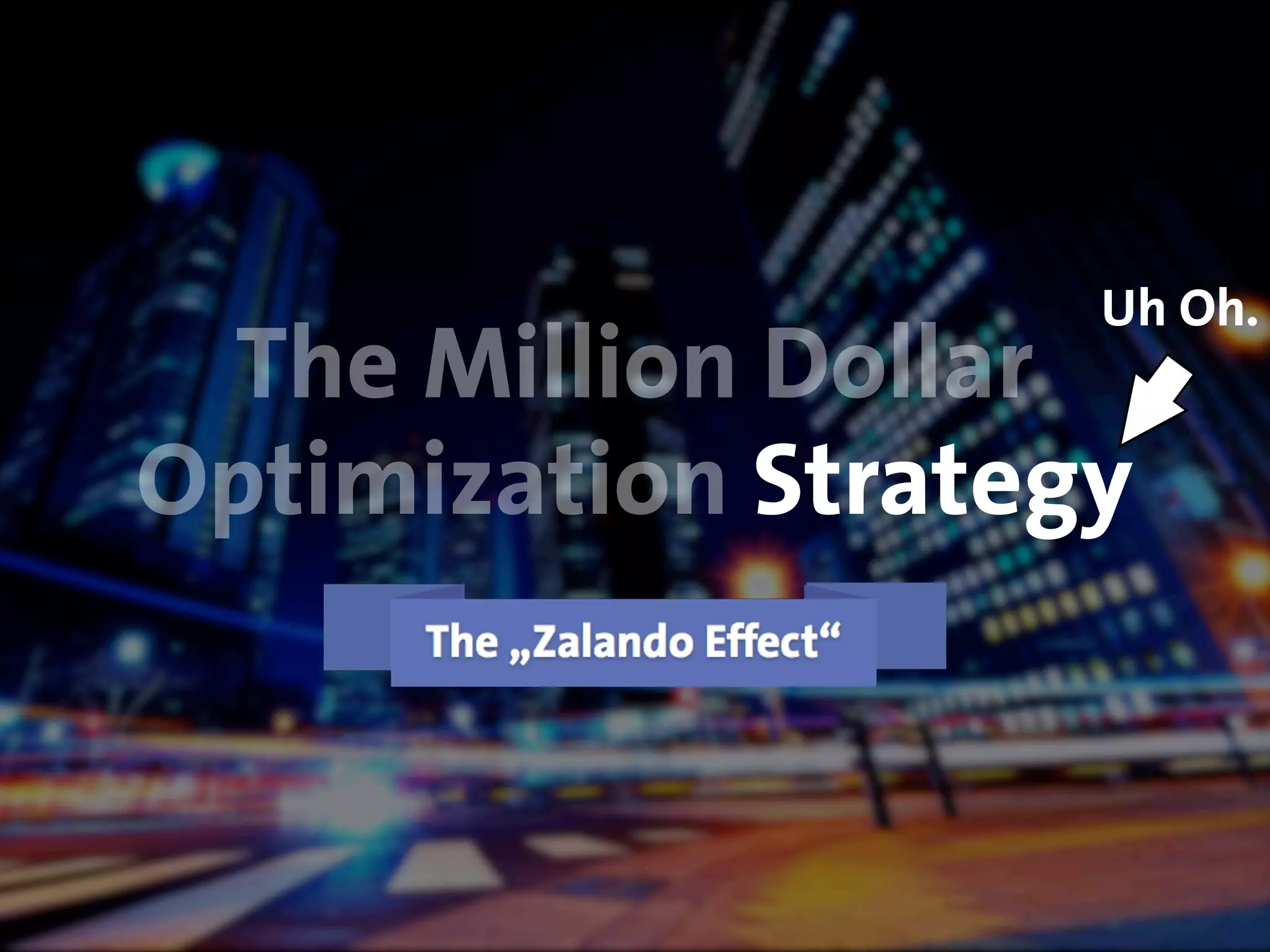 Uh Oh.

The Million Dollar Optimization Strategy

The „Zalando Effect“